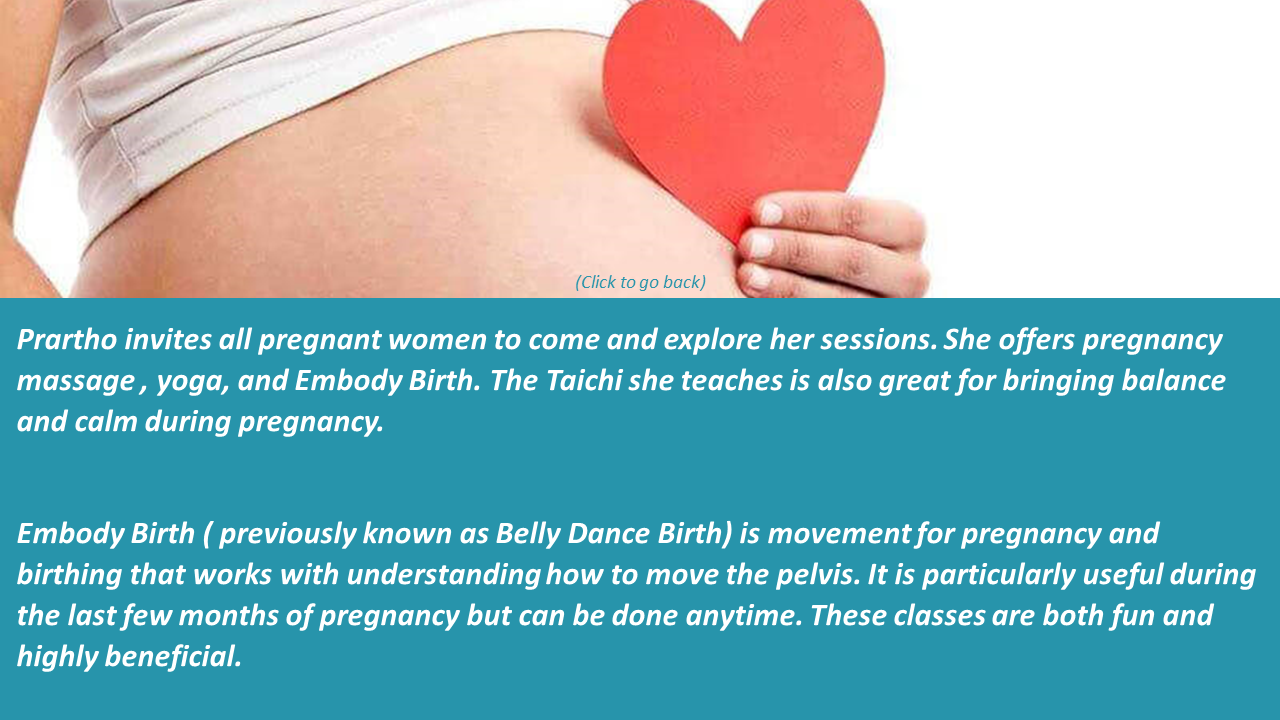 (Click to go back)

Prartho invites all pregnant women to come and explore her sessions. She offers pregnancy massage , yoga, and Embody Birth. The Taichi she teaches is also great for bringing balance and calm during pregnancy.

Embody Birth ( previously known as Belly Dance Birth) is movement for pregnancy and birthing that works with understanding how to move the pelvis. It is particularly useful during the last few months of pregnancy but can be done anytime. These classes are both fun and highly beneficial.